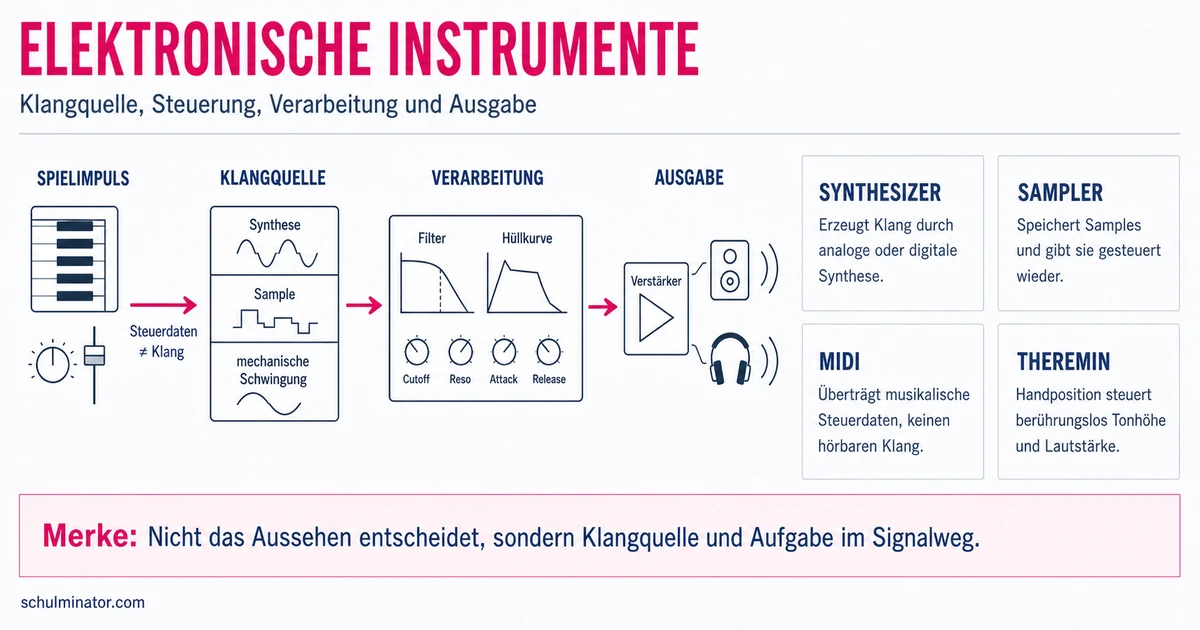 ELEKTRONISCHE INSTRUMENTE

Klangquelle, Steuerung, Verarbeitung und Ausgabe

SPIELIMPULS

Steuerdaten ≠ Klang

KLANGQUELLE

Synthese

Sample

mechanische Schwingung

VERARBEITUNG

Filter

Hüllkurve

Cutoff

Reso

Attack

Release

AUSGABE

Verstärker

SYNTHESIZER

Erzeugt Klang durch analoge oder digitale Synthese.

SAMPLER

Speichert Samples und gibt sie gesteuert wieder.

MIDI

Überträgt musikalische Steuerdaten, keinen hörbaren Klang.

THEREMIN

Handposition steuert berührungslos Tonhöhe und Lautstärke.

Merke: Nicht das Aussehen entscheidet, sondern Klangquelle und Aufgabe im Signalweg.

schulminator.com